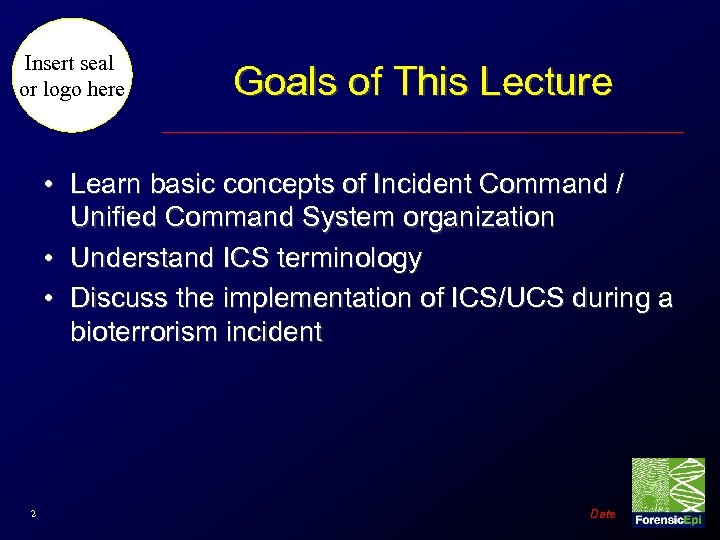 Insert seal or logo here

Goals of This Lecture

• Learn basic concepts of Incident Command / Unified Command System organization
• Understand ICS terminology
• Discuss the implementation of ICS/UCS during a bioterrorism incident

2

Date

ForensicEpi